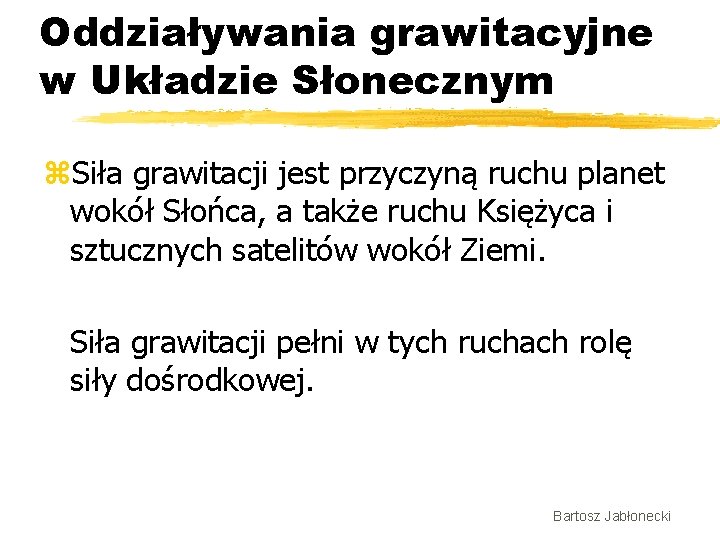 Oddziaływania grawitacyjne w Układzie Słonecznym

⌘Siła grawitacji jest przyczyną ruchu planet wokół Słońca, a także ruchu Księżyca i sztucznych satelitów wokół Ziemi.

Siła grawitacji pełni w tych ruchach rolę siły dośrodkowej.

Bartosz Jabłonecki